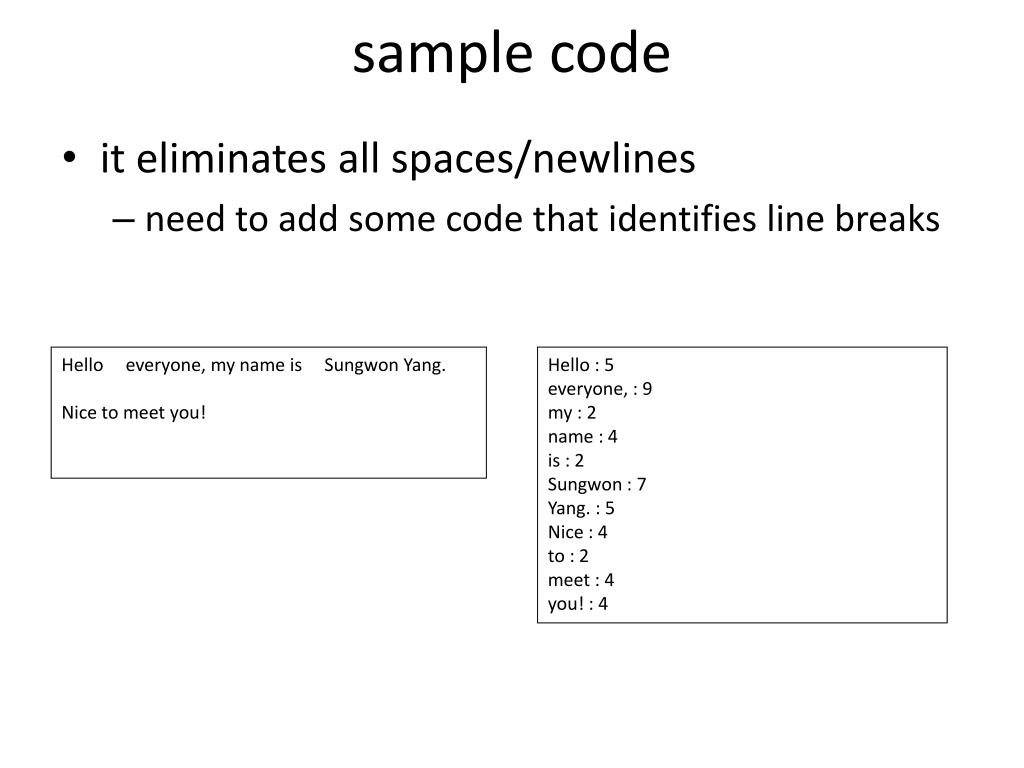 sample code

• it eliminates all spaces/newlines
– need to add some code that identifies line breaks

Hello everyone, my name is Sungwon Yang.

Nice to meet you!

Hello : 5
everyone, : 9
my : 2
name : 4
is : 2
Sungwon : 7
Yang. : 5
Nice : 4
to : 2
meet : 4
you! : 4